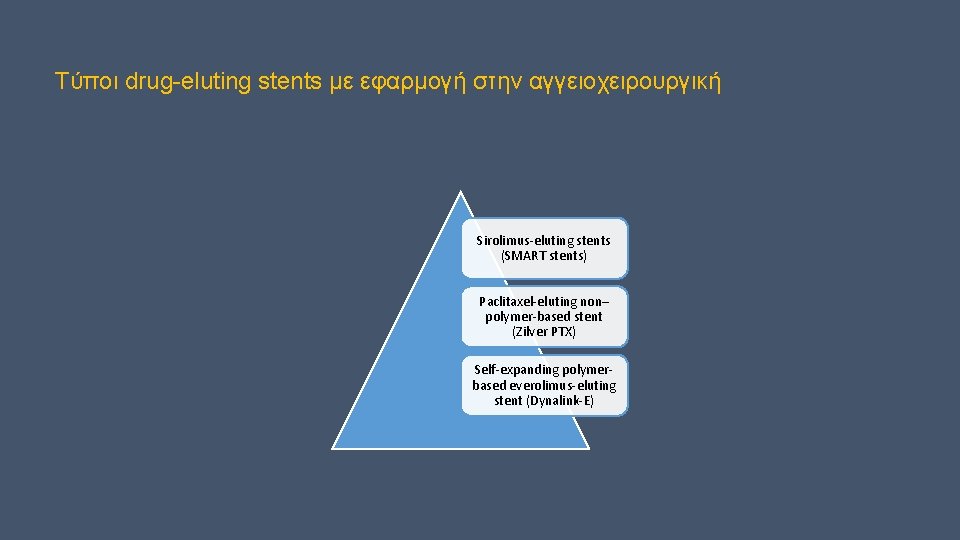 Τύποι drug-eluting stents με εφαρμογή στην αγγειοχειρουργική

Sirolimus-eluting stents (SMART stents)

Paclitaxel-eluting non–polymer-based stent (Zilver PTX)

Self-expanding polymer-based everolimus-eluting stent (Dynalink-E)